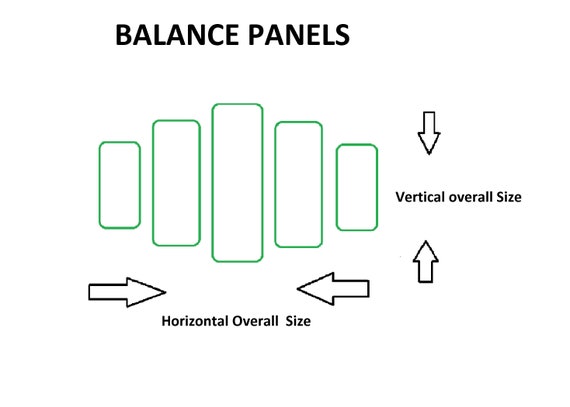 BALANCE PANELS

Vertical overall Size

Horizontal Overall Size